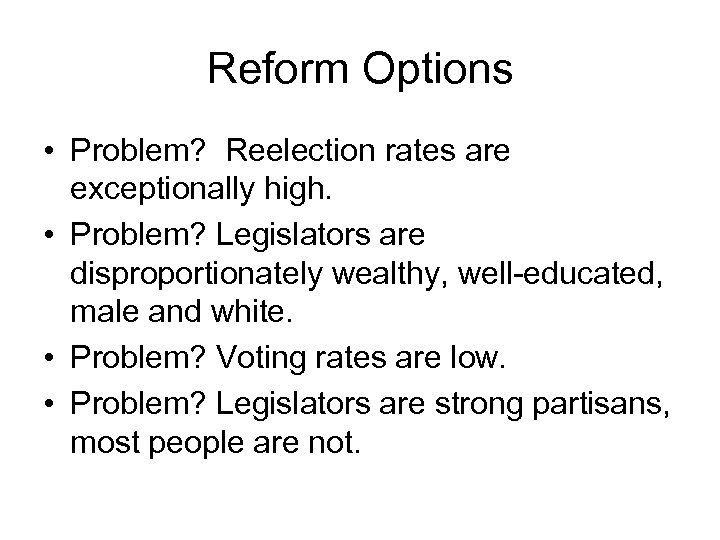 Reform Options

• Problem? Reelection rates are exceptionally high.
• Problem? Legislators are disproportionately wealthy, well-educated, male and white.
• Problem? Voting rates are low.
• Problem? Legislators are strong partisans, most people are not.